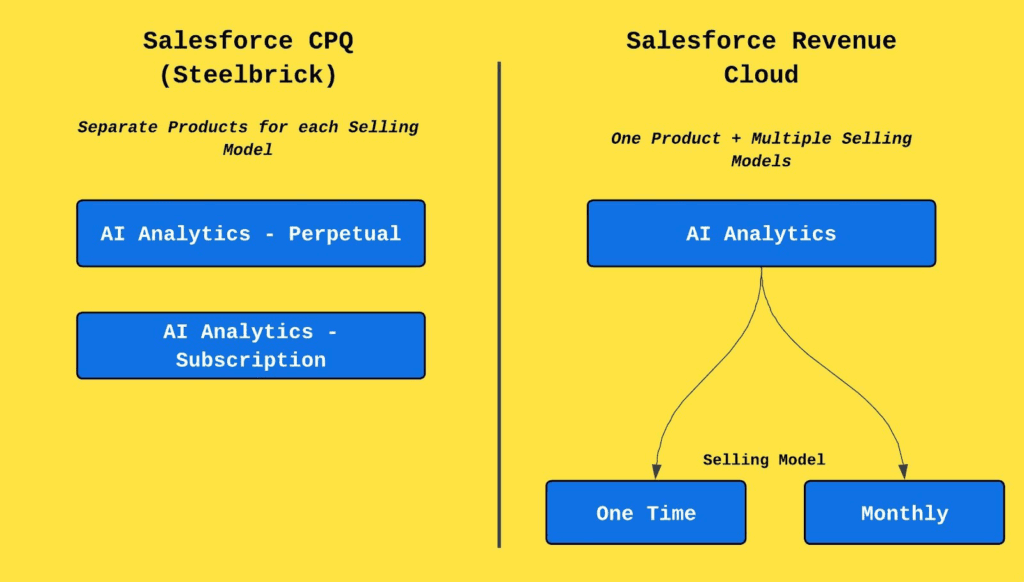 Salesforce CPQ (Steelbrick)

Separate Products for each Selling Model

AI Analytics - Perpetual

AI Analytics - Subscription

Salesforce Revenue Cloud

One Product + Multiple Selling Models

AI Analytics

Selling Model

One Time

Monthly